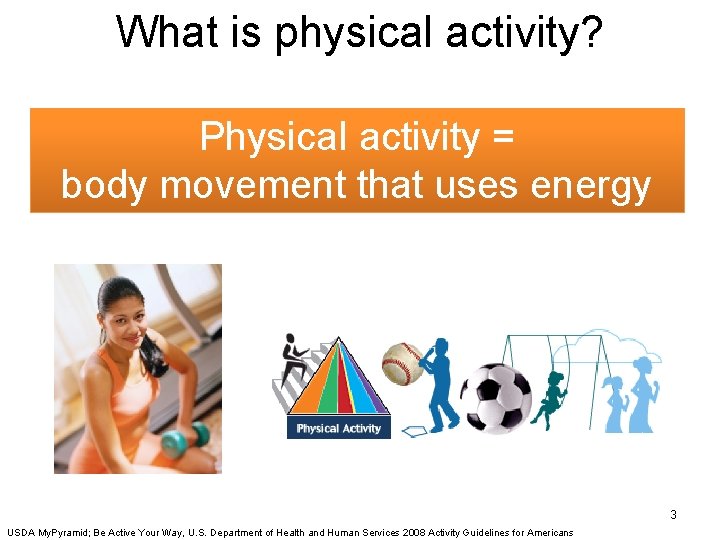 What is physical activity?

Physical activity =
body movement that uses energy

Physical Activity

3

USDA MyPyramid; Be Active Your Way, U.S. Department of Health and Human Services 2008 Activity Guidelines for Americans